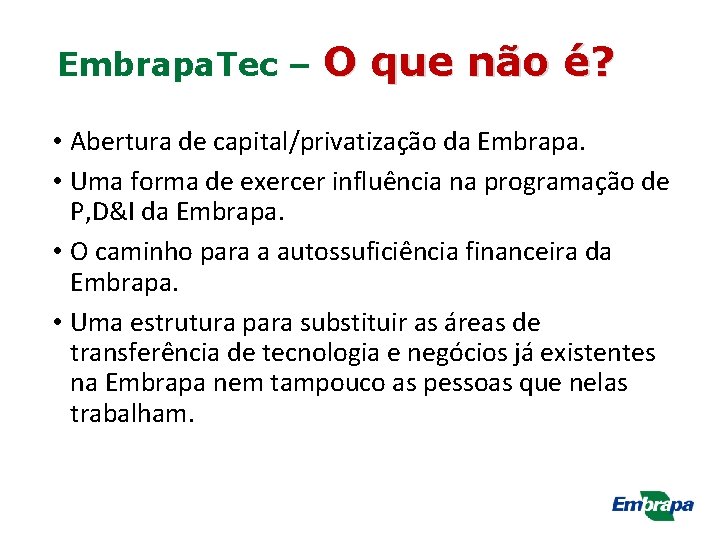 EmbrapaTec – O que não é?

• Abertura de capital/privatização da Embrapa.

• Uma forma de exercer influência na programação de P,D&I da Embrapa.

• O caminho para a autossuficiência financeira da Embrapa.

• Uma estrutura para substituir as áreas de transferência de tecnologia e negócios já existentes na Embrapa nem tampouco as pessoas que nelas trabalham.

Embrapa